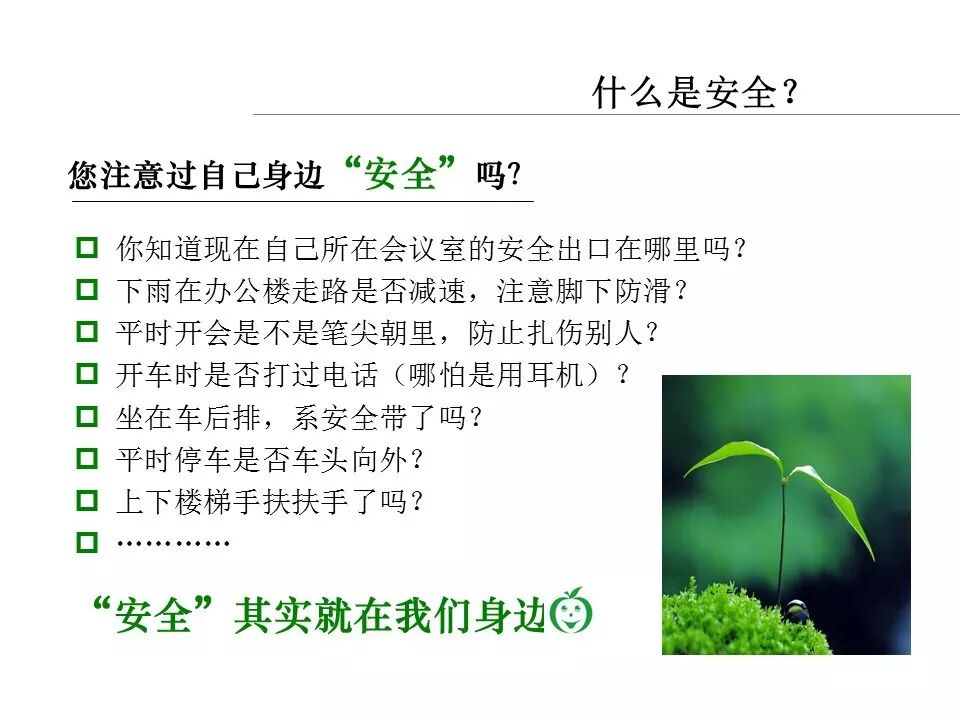 什么是安全？

您注意过自己身边“安全”吗?

□ 你知道现在自己所在会议室的安全出口在哪里吗？
□ 下雨在办公楼走路是否减速，注意脚下防滑？
□ 平时开会是不是笔尖朝里，防止扎伤别人？
□ 开车时是否打过电话（哪怕是用耳机）？
□ 坐在车后排，系安全带了吗？
□ 平时停车是否车头向外？
□ 上下楼梯手扶扶手了吗？
□ …………

“安全”其实就在我们身边